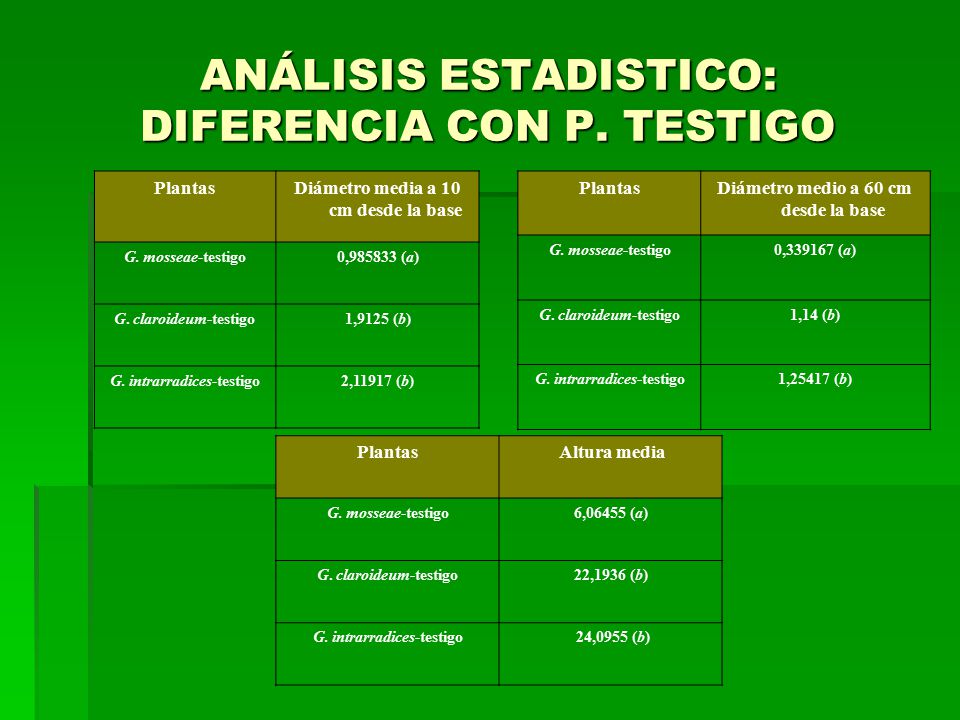 ANÁLISIS ESTADISTICO: DIFERENCIA CON P. TESTIGO

| Plantas | Diámetro media a 10 cm desde la base |
|---|---|
| G. mosseae-testigo | 0,985833 (a) |
| G. claroideum-testigo | 1,9125 (b) |
| G. intrarradices-testigo | 2,11917 (b) |

| Plantas | Diámetro medio a 60 cm desde la base |
|---|---|
| G. mosseae-testigo | 0,339167 (a) |
| G. claroideum-testigo | 1,14 (b) |
| G. intrarradices-testigo | 1,25417 (b) |

| Plantas | Altura media |
|---|---|
| G. mosseae-testigo | 6,06455 (a) |
| G. claroideum-testigo | 22,1936 (b) |
| G. intrarradices-testigo | 24,0955 (b) |